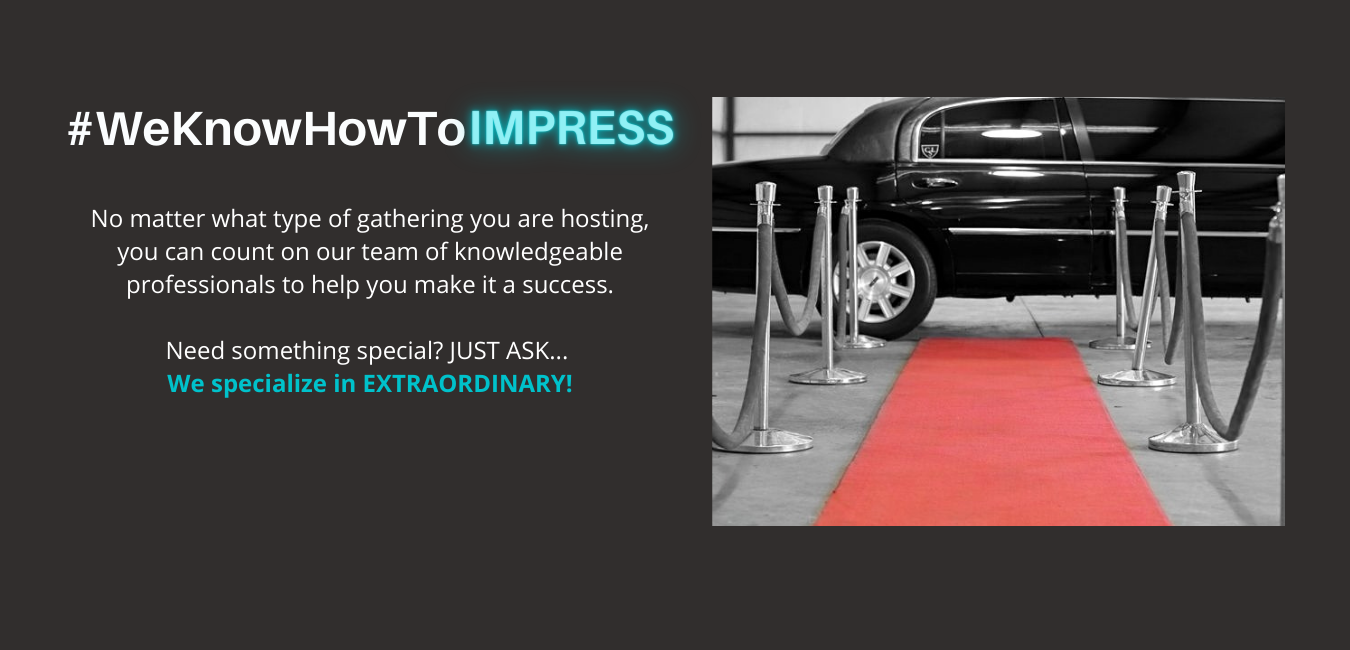 #WeKnowHowToIMPRESS

No matter what type of gathering you are hosting, you can count on our team of knowledgeable professionals to help you make it a success.

Need something special? JUST ASK...
We specialize in EXTRAORDINARY!